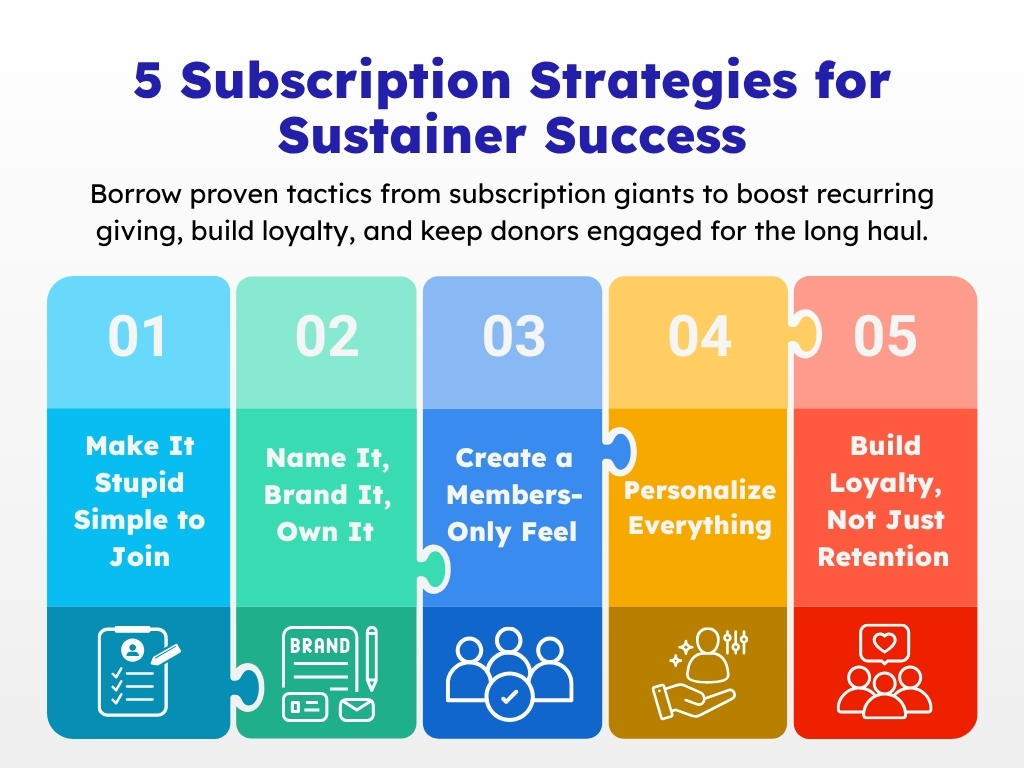 5 Subscription Strategies for Sustainer Success

Borrow proven tactics from subscription giants to boost recurring giving, build loyalty, and keep donors engaged for the long haul.

01

Make It Stupid Simple to Join

02

Name It, Brand It, Own It

BRAND

03

Create a Members-Only Feel

04

Personalize Everything

05

Build Loyalty, Not Just Retention